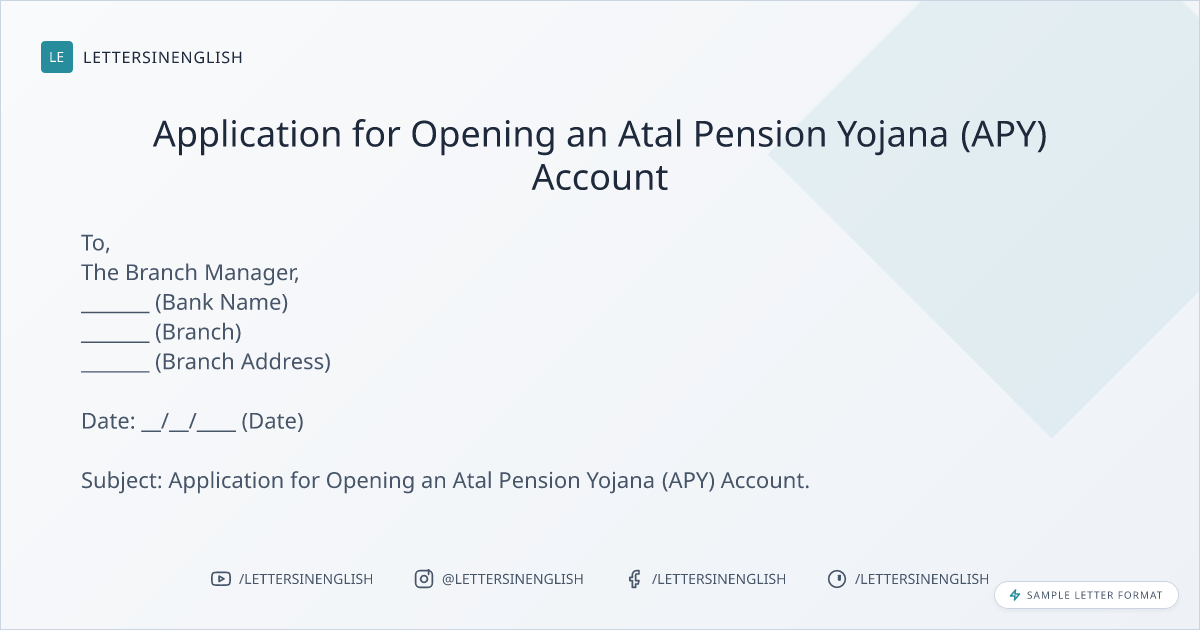 LE LETTERSINENGLISH

Application for Opening an Atal Pension Yojana (APY) Account

To,
The Branch Manager,
_______ (Bank Name)
_______ (Branch)
_______ (Branch Address)

Date: __/__/____ (Date)

Subject: Application for Opening an Atal Pension Yojana (APY) Account.

/LETTERSINENGLISH @LETTERSINENGLISH /LETTERSINENGLISH /LETTERSINENGLISH

SAMPLE LETTER FORMAT